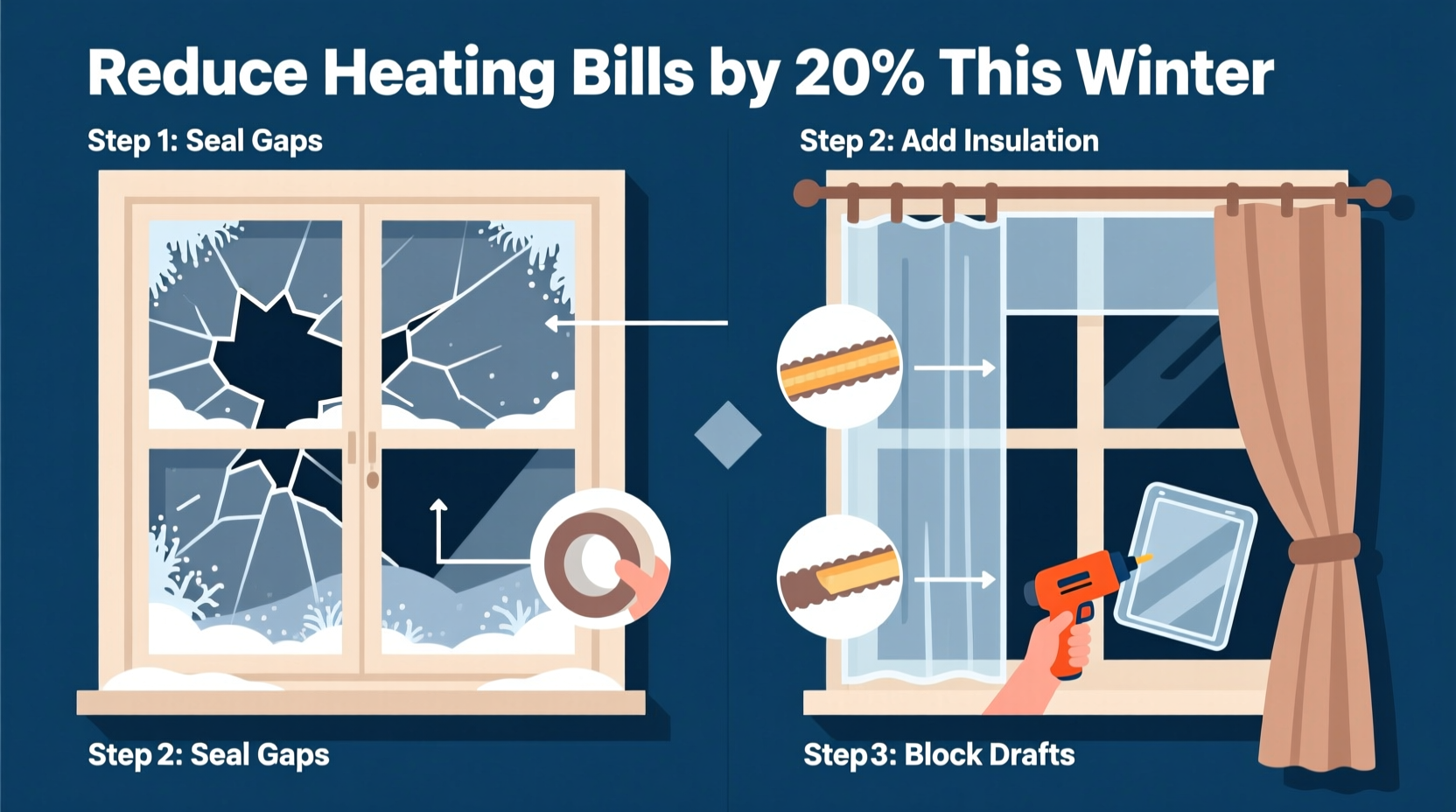 Reduce Heating Bills by 20% This Winter

Step 1: Seal Gaps

Step 2: Add Insulation

Step 2: Seal Gaps

Step 3: Block Drafts